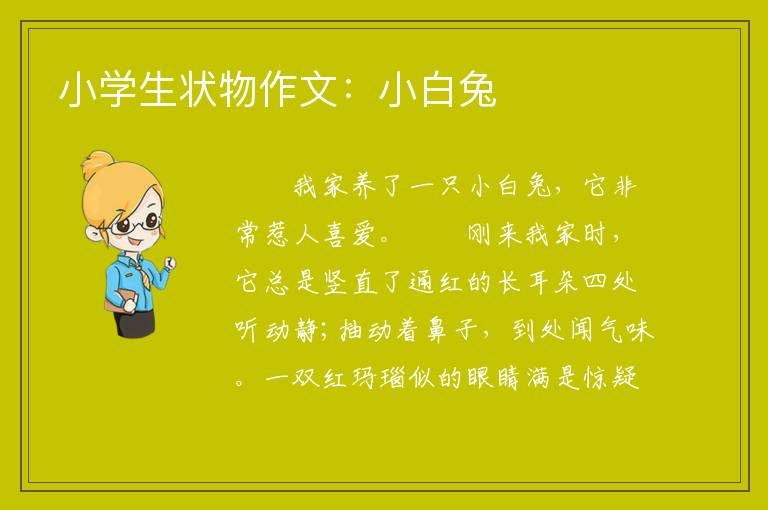 小学生状物作文：小白兔

我家养了一只小白兔，它非常惹人喜爱。

刚来我家时，它总是竖直了通红的长耳朵四处听动静；抽动着鼻子，到处闻气味。一双红玛瑙似的眼睛满是惊疑